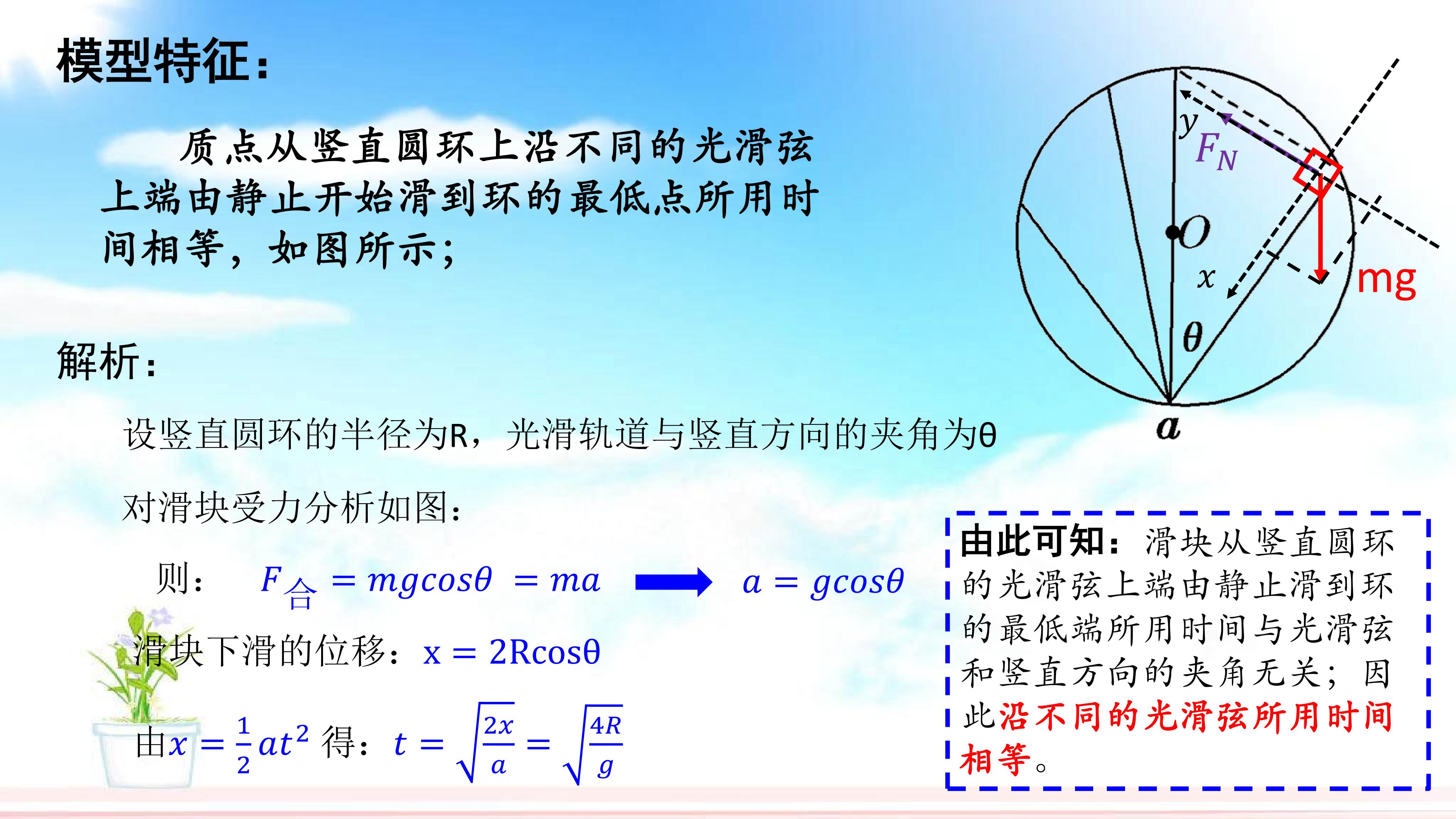 模型特征：

质点从竖直圆环上沿不同的光滑弦上端由静止开始滑到环的最低点所用时间相等，如图所示；

$y$

$F_N$

$O$

$x$

mg

$\theta$

$a$

解析：

设竖直圆环的半径为R，光滑轨道与竖直方向的夹角为θ

对滑块受力分析如图：

则： $F_{合} = mgcos\theta = ma$ $a = gcos\theta$

滑块下滑的位移：$x = 2Rcos\theta$

由$x = \frac{1}{2}at^2$ 得：$t = \sqrt{\frac{2x}{a}} = \sqrt{\frac{4R}{g}}$

由此可知：滑块从竖直圆环的光滑弦上端由静止滑到环的最低端所用时间与光滑弦和竖直方向的夹角无关；因此沿不同的光滑弦所用时间相等。